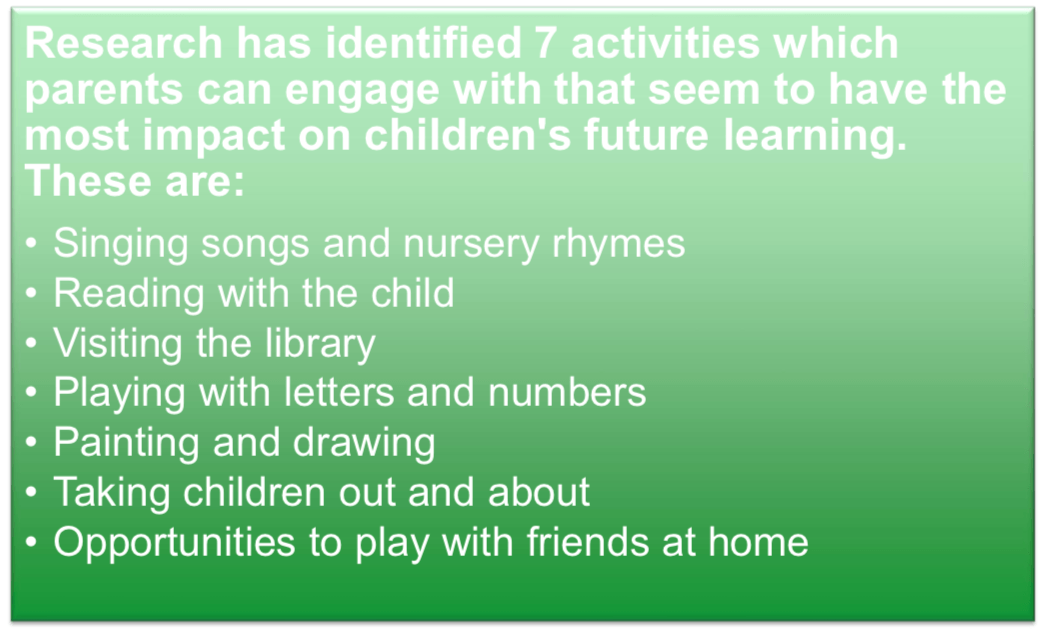 Research has identified 7 activities which parents can engage with that seem to have the most impact on children's future learning. These are:

• Singing songs and nursery rhymes
• Reading with the child
• Visiting the library
• Playing with letters and numbers
• Painting and drawing
• Taking children out and about
• Opportunities to play with friends at home